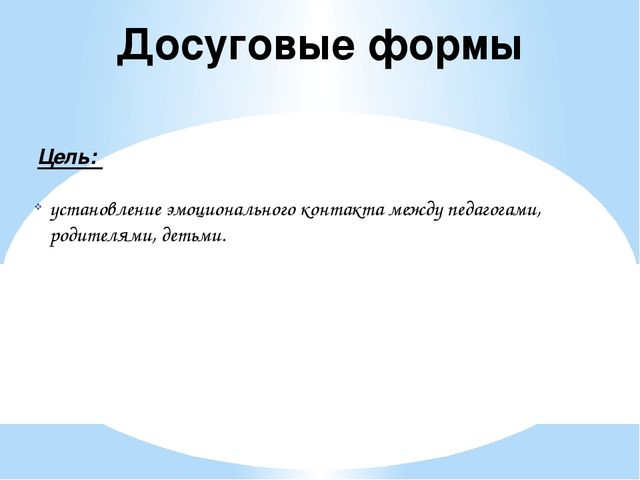 Досуговые формы

Цель:

установление эмоционального контакта между педагогами, родителями, детьми.